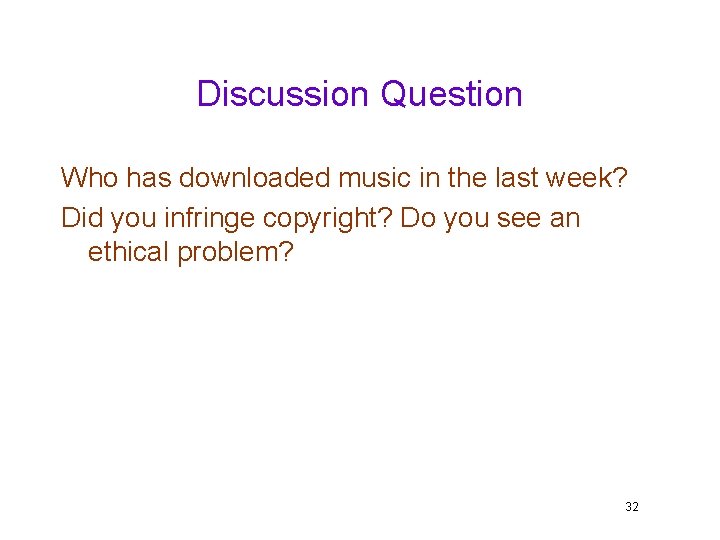 Discussion Question

Who has downloaded music in the last week?

Did you infringe copyright? Do you see an ethical problem?

32